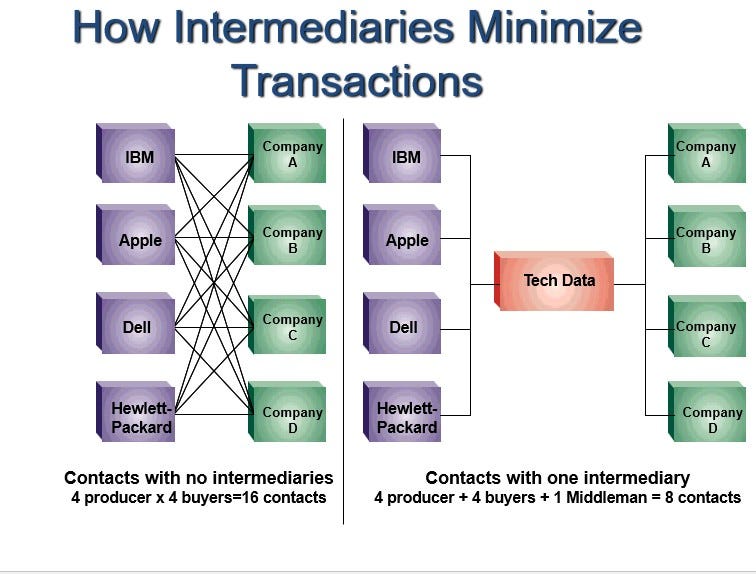 How Intermediaries Minimize Transactions

IBM
Apple
Dell
Hewlett-Packard

Company A
Company B
Company C
Company D

Contacts with no intermediaries
4 producer x 4 buyers=16 contacts

IBM
Apple
Dell
Hewlett-Packard

Tech Data

Company A
Company B
Company C
Company D

Contacts with one intermediary
4 producer + 4 buyers + 1 Middleman = 8 contacts